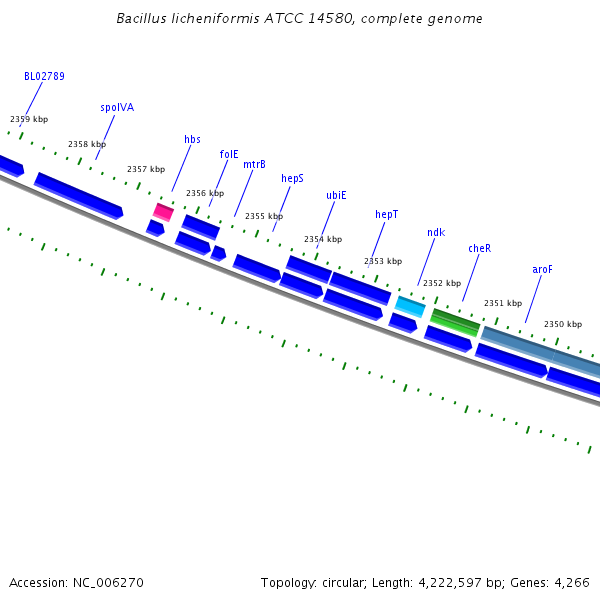 Bacillus licheniformis ATCC 14580, complete genome

BL02789
spoIVA
hbs
folE
mtrB
hepS
ubiE
hepT
ndk
cheR
aroF

2359 kbp
2358 kbp
2357 kbp
2356 kbp
2355 kbp
2354 kbp
2353 kbp
2352 kbp
2351 kbp
2350 kbp

Accession: NC_006270

Topology: circular; Length: 4,222,597 bp; Genes: 4,266